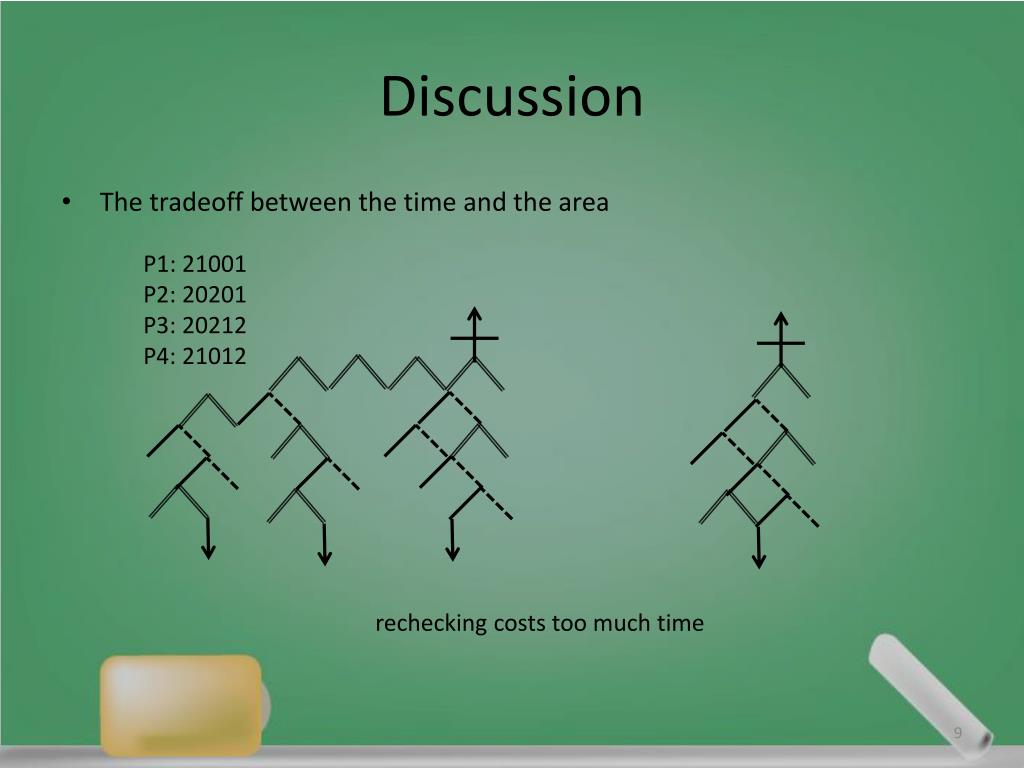 Discussion

• The tradeoff between the time and the area

P1: 21001
P2: 20201
P3: 20212
P4: 21012

rechecking costs too much time

9